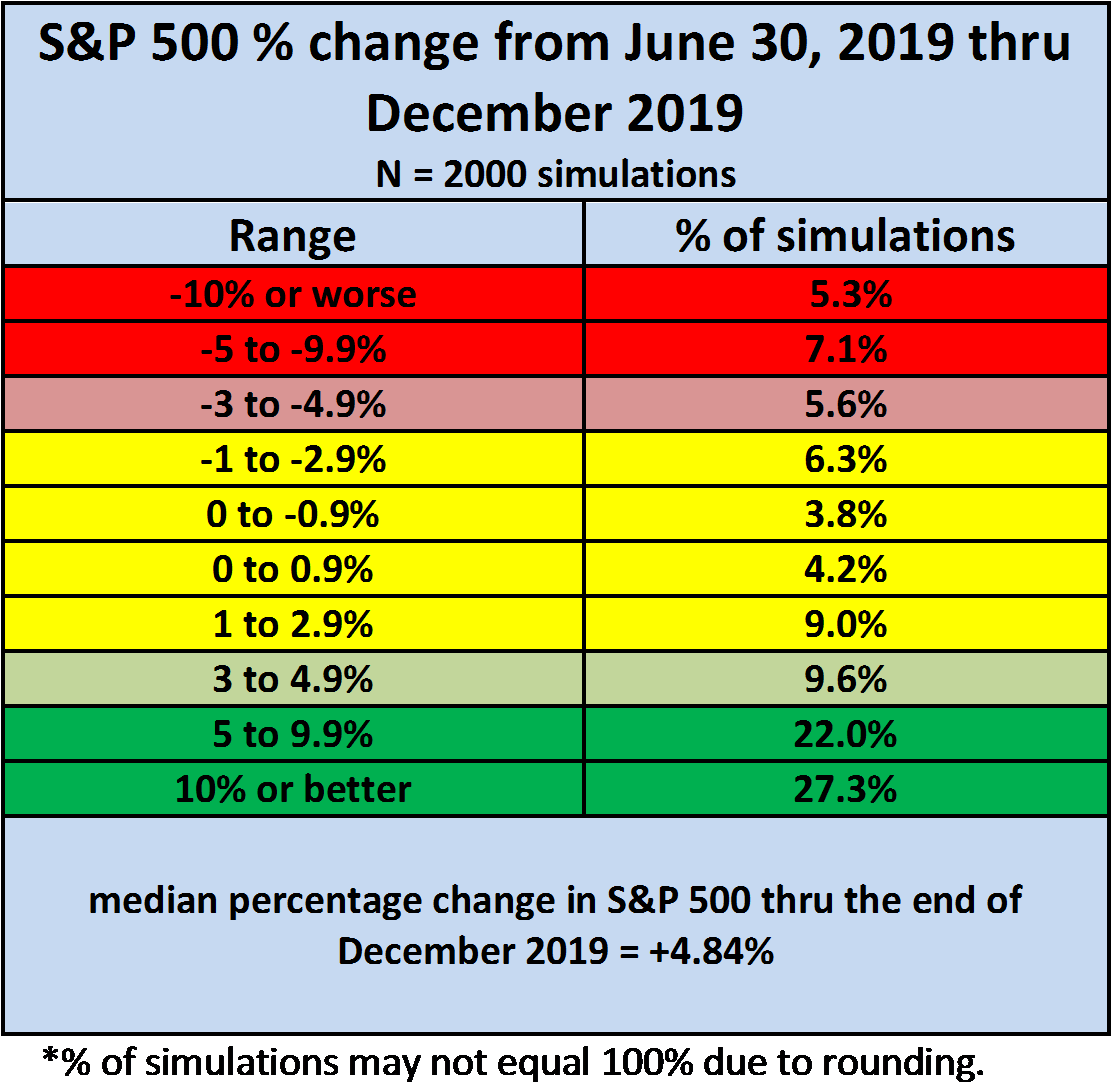 S&P 500 % change from June 30, 2019 thru December 2019
N = 2000 simulations

| Range | % of simulations |
|---|---|
| -10% or worse | 5.3% |
| -5 to -9.9% | 7.1% |
| -3 to -4.9% | 5.6% |
| -1 to -2.9% | 6.3% |
| 0 to -0.9% | 3.8% |
| 0 to 0.9% | 4.2% |
| 1 to 2.9% | 9.0% |
| 3 to 4.9% | 9.6% |
| 5 to 9.9% | 22.0% |
| 10% or better | 27.3% |

median percentage change in S&P 500 thru the end of December 2019 = +4.84%

*% of simulations may not equal 100% due to rounding.